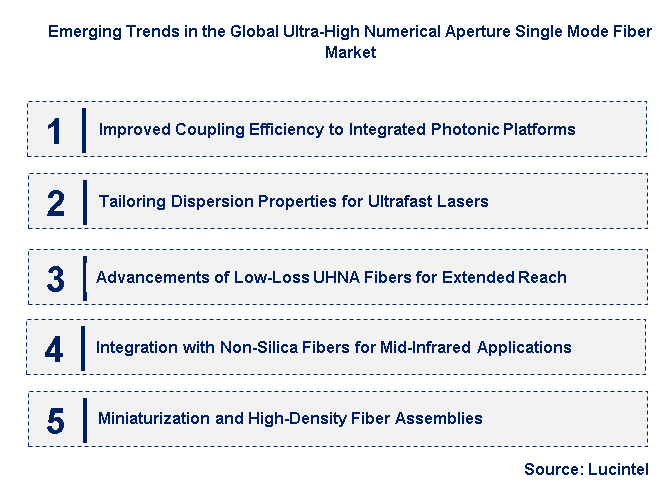 Emerging Trends in the Global Ultra-High Numerical Aperture Single Mode Fiber Market

1 Improved Coupling Efficiency to Integrated Photonic Platforms

2 Tailoring Dispersion Properties for Ultrafast Lasers

3 Advancements of Low-Loss UHNA Fibers for Extended Reach

4 Integration with Non-Silica Fibers for Mid-Infrared Applications

5 Miniaturization and High-Density Fiber Assemblies

Source: Lucintel